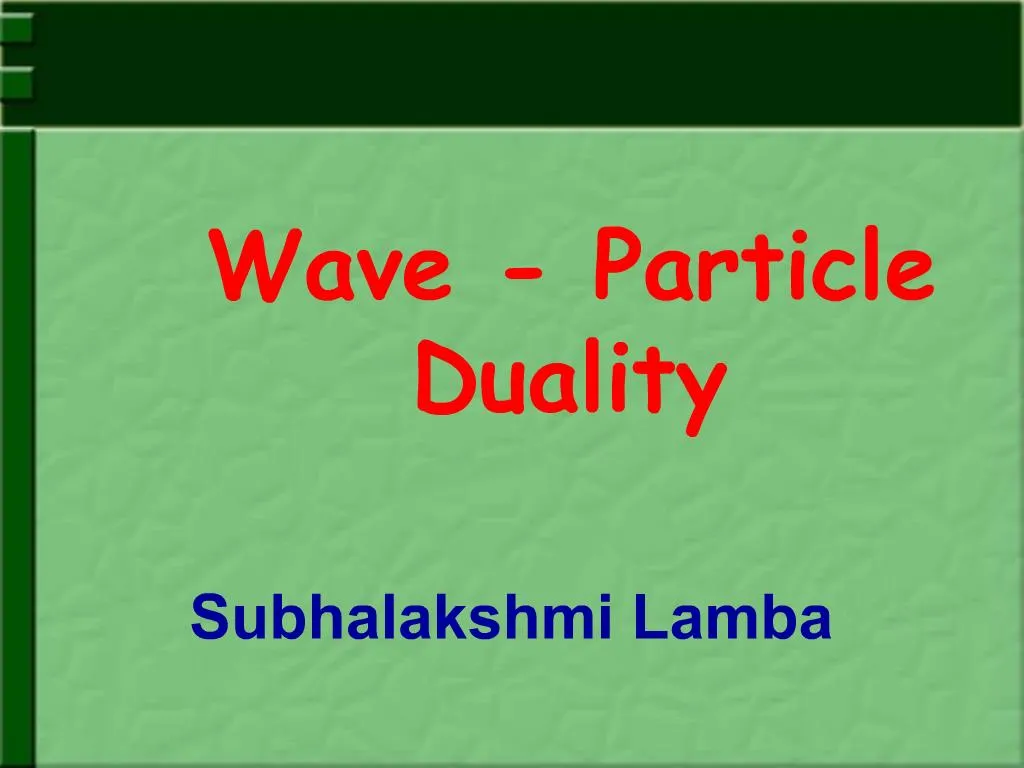 Wave - Particle Duality

Subhalakshmi Lamba